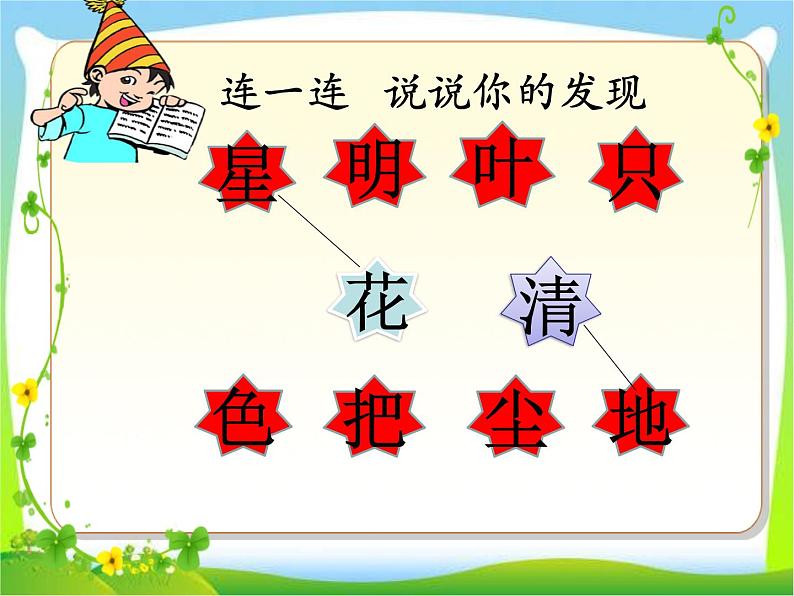 连一连 说说你的发现

星 明 叶 只

花 清

色 把 尘 地